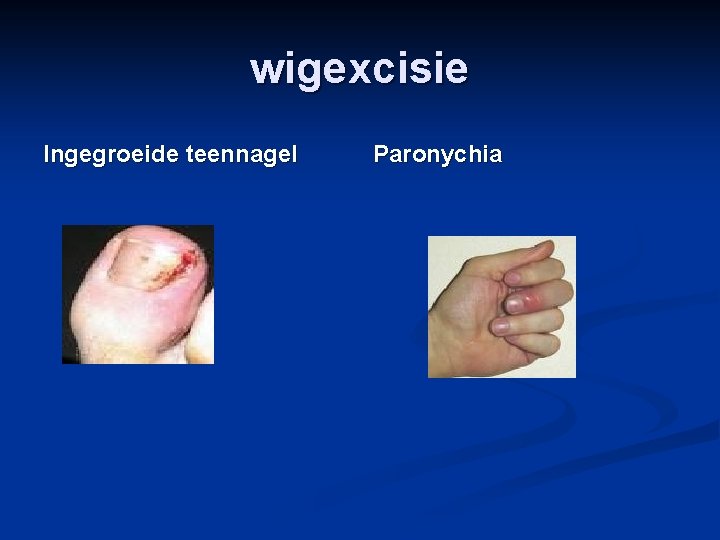 wigexcisie

Ingegroeide teennagel

Paronychia